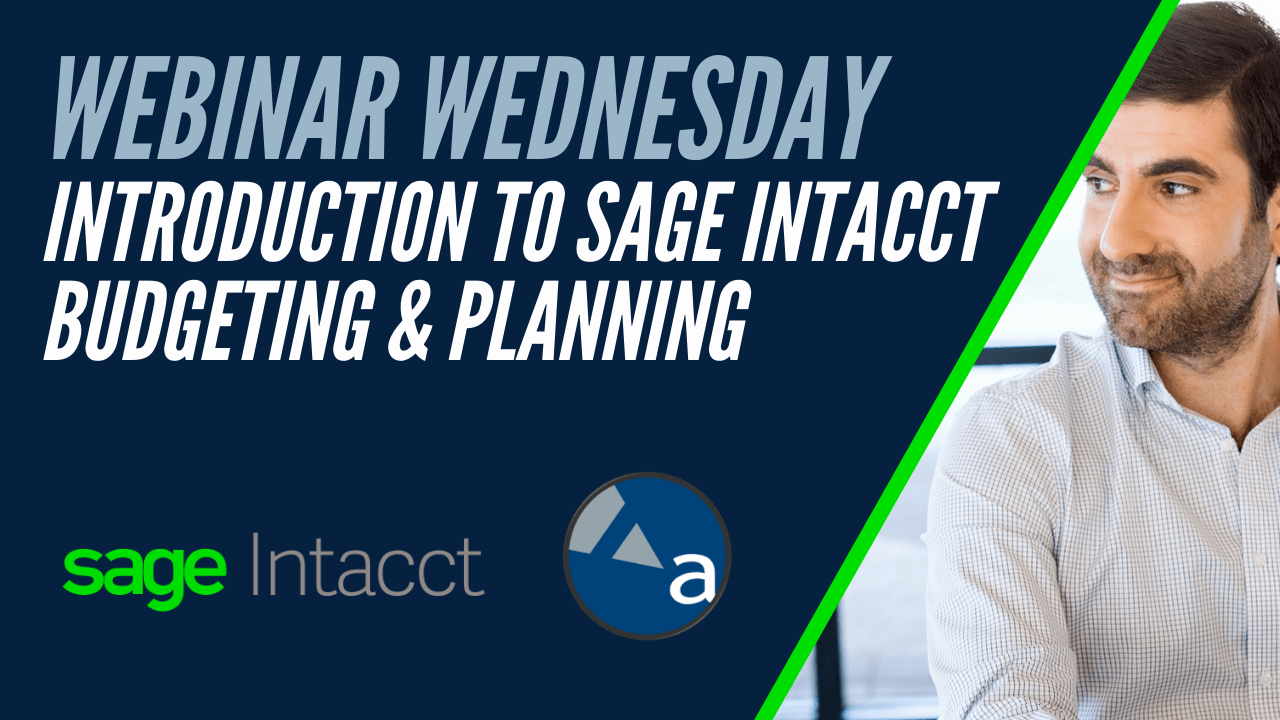 WEBINAR WEDNESDAY
INTRODUCTION TO SAGE INTACCT BUDGETING & PLANNING

sage Intacct

a